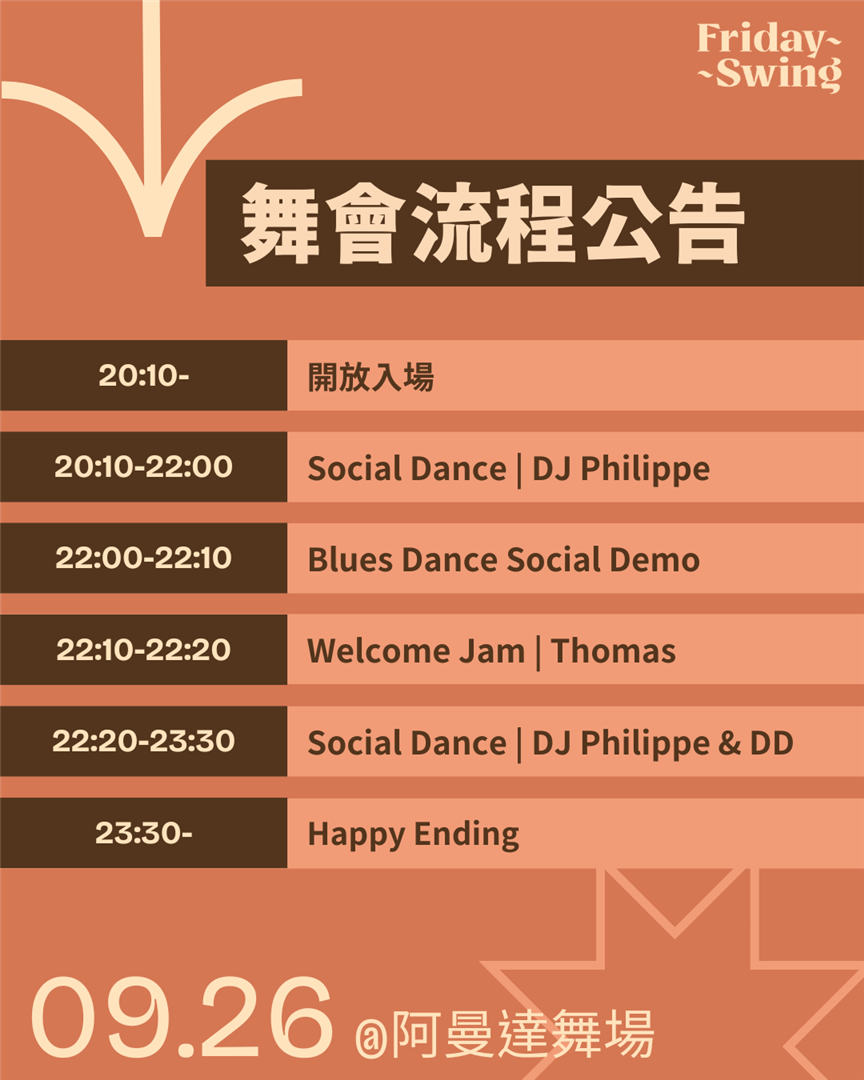 Friday~
~Swing

舞會流程公告

| 20:10- | 開放入場 |
|---|---|
| 20:10-22:00 | Social Dance \| DJ Philippe |
| 22:00-22:10 | Blues Dance Social Demo |
| 22:10-22:20 | Welcome Jam \| Thomas |
| 22:20-23:30 | Social Dance \| DJ Philippe & DD |
| 23:30- | Happy Ending |

09.26 @阿曼達舞場